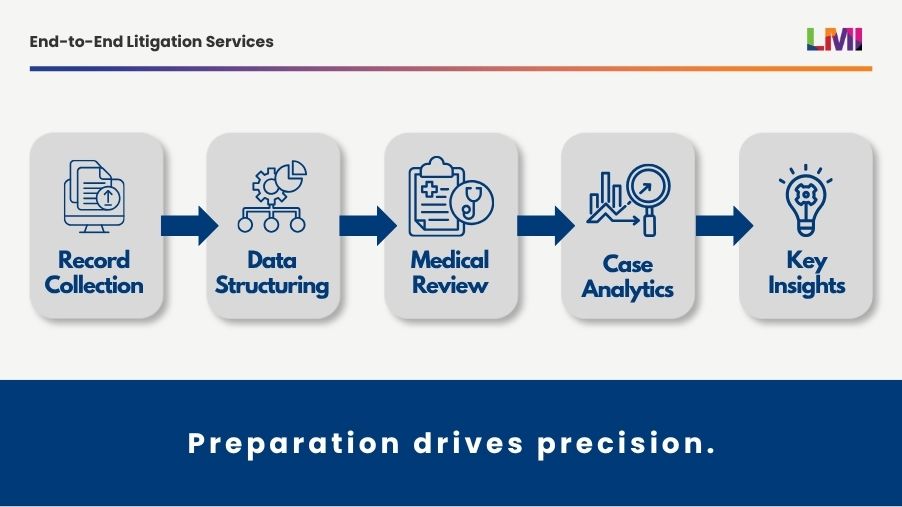 End-to-End Litigation Services

LMI

Record Collection

Data Structuring

Medical Review

Case Analytics

Key Insights

Preparation drives precision.